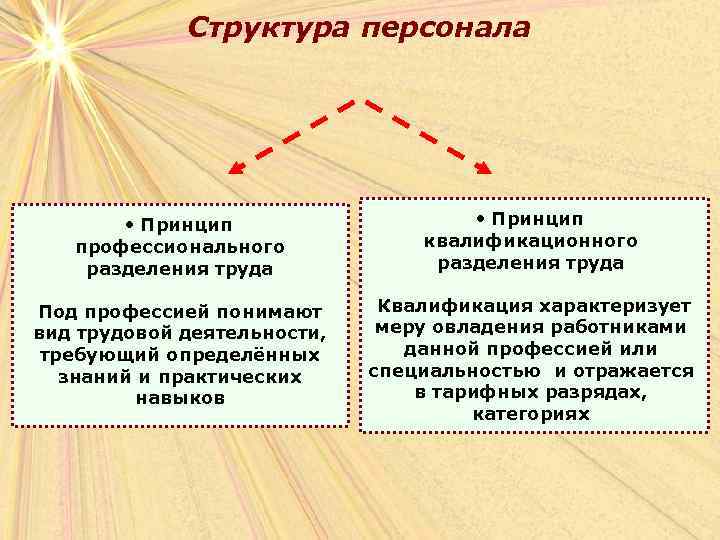 Структура персонала

• Принцип профессионального разделения труда

Под профессией понимают вид трудовой деятельности, требующий определённых знаний и практических навыков

• Принцип квалификационного разделения труда

Квалификация характеризует меру овладения работниками данной профессией или специальностью и отражается в тарифных разрядах, категориях